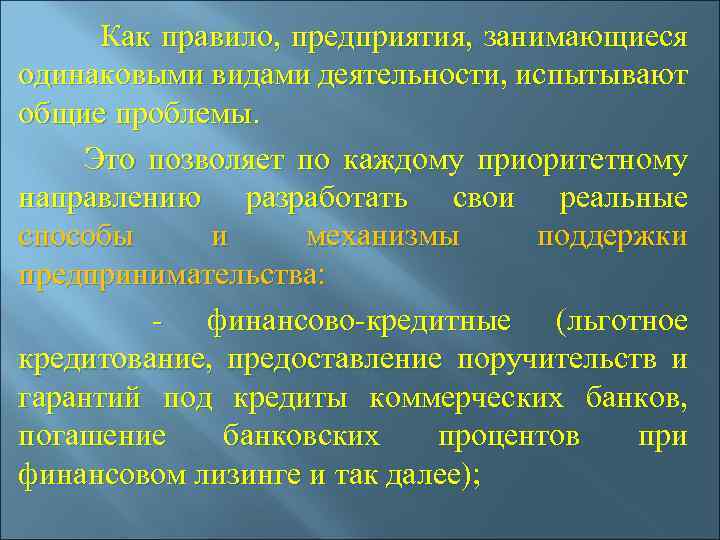 Как правило, предприятия, занимающиеся одинаковыми видами деятельности, испытывают общие проблемы.

Это позволяет по каждому приоритетному направлению разработать свои реальные способы и механизмы поддержки предпринимательства:

- финансово-кредитные (льготное кредитование, предоставление поручительств и гарантий под кредиты коммерческих банков, погашение банковских процентов при финансовом лизинге и так далее);